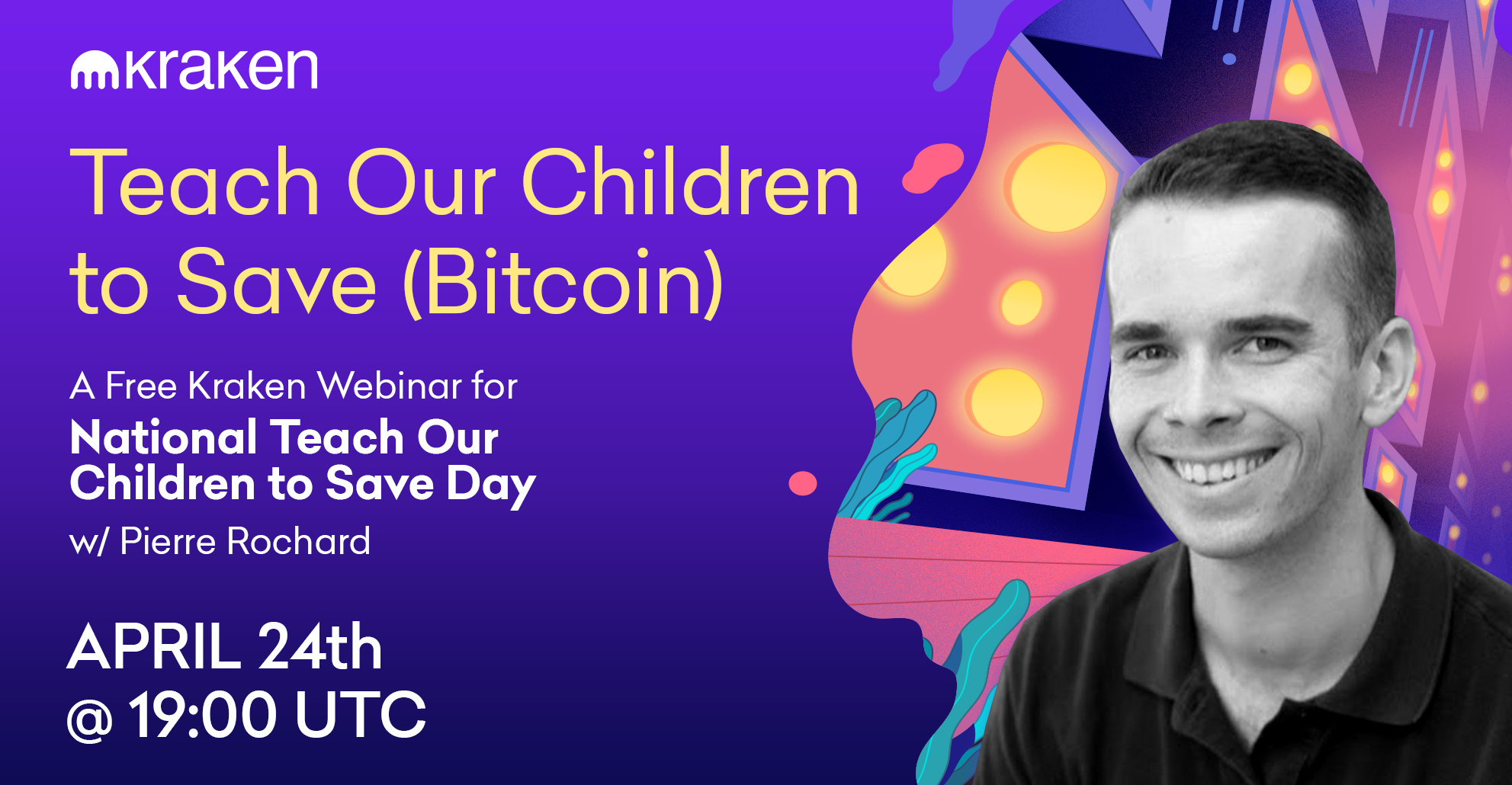 kraken

Teach Our Children to Save (Bitcoin)

A Free Kraken Webinar for
National Teach Our Children to Save Day
w/ Pierre Rochard

APRIL 24th
@ 19:00 UTC